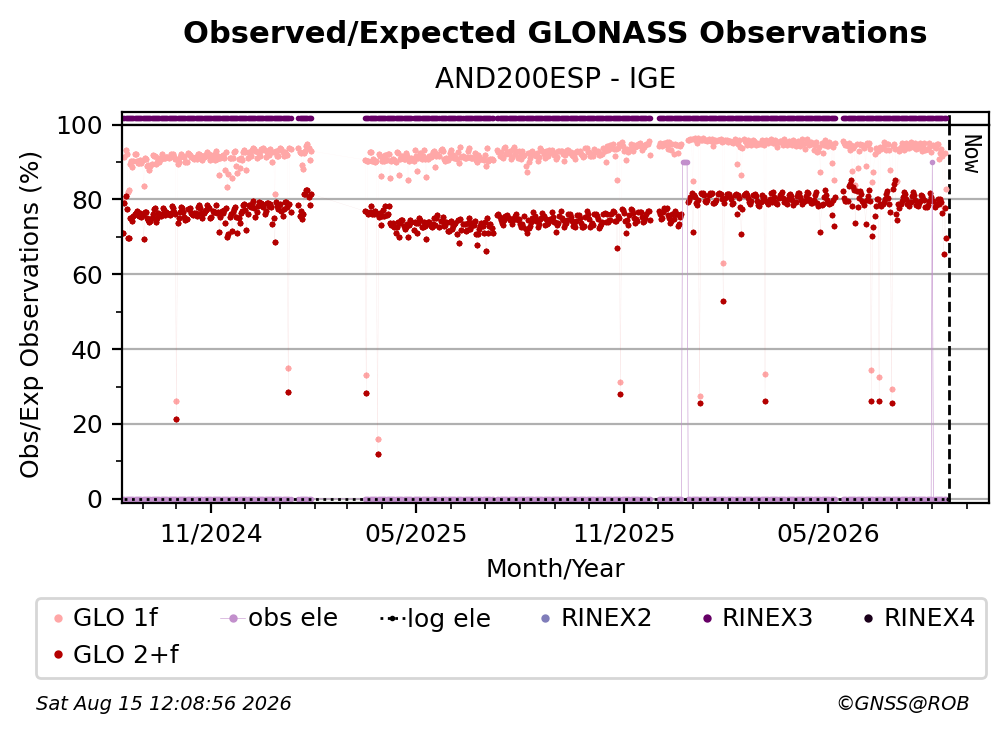 Observed/Expected GLONASS Observations
AND200ESP - IGE

Obs/Exp Observations (%)

100
80
60
40
20
0

Now

11/2024
05/2025
11/2025
05/2026

Month/Year

GLO 1f
obs ele
log ele
RINEX2
RINEX3
RINEX4
GLO 2+f

Sat Aug 15 12:08:56 2026
©GNSS@ROB